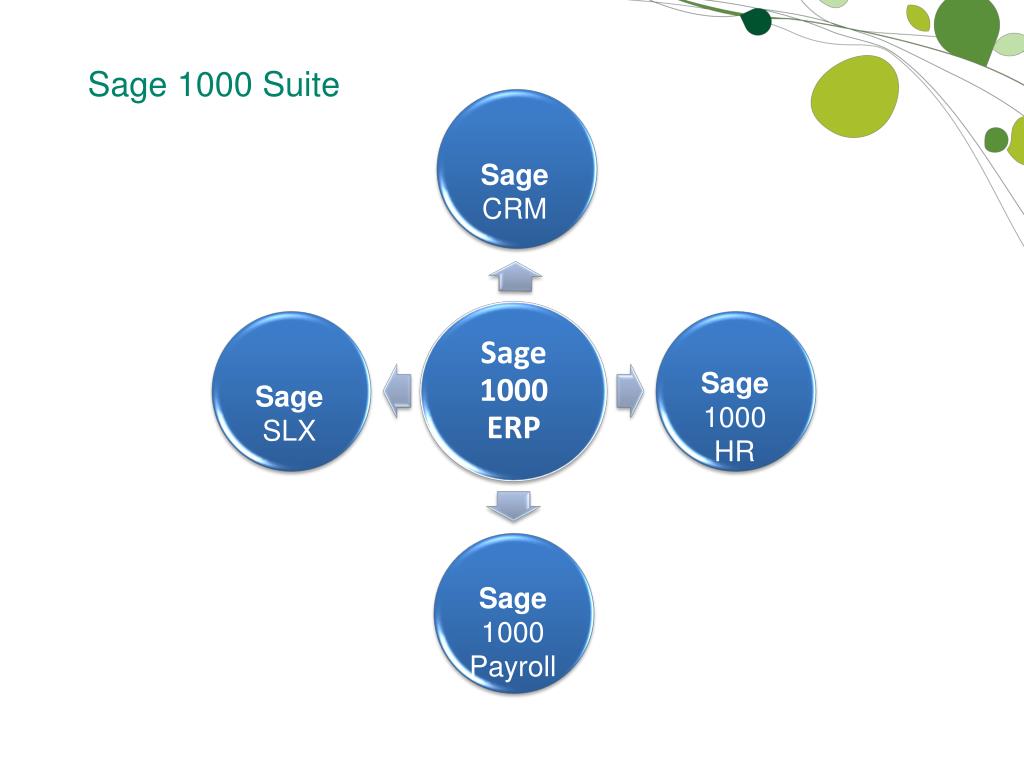 Sage 1000 Suite

Sage
CRM

Sage
SLX

Sage
1000
ERP

Sage
1000
HR

Sage
1000
Payroll